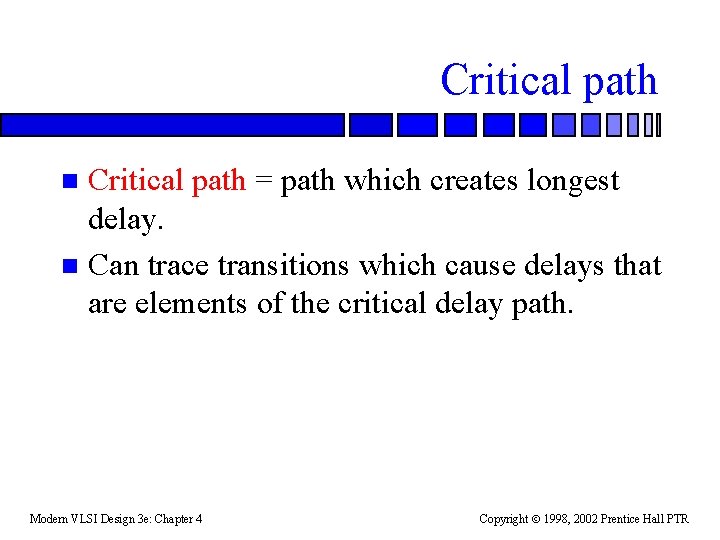 Critical path

Critical path = path which creates longest delay.

Can trace transitions which cause delays that are elements of the critical delay path.

Modern VLSI Design 3e: Chapter 4

Copyright © 1998, 2002 Prentice Hall PTR